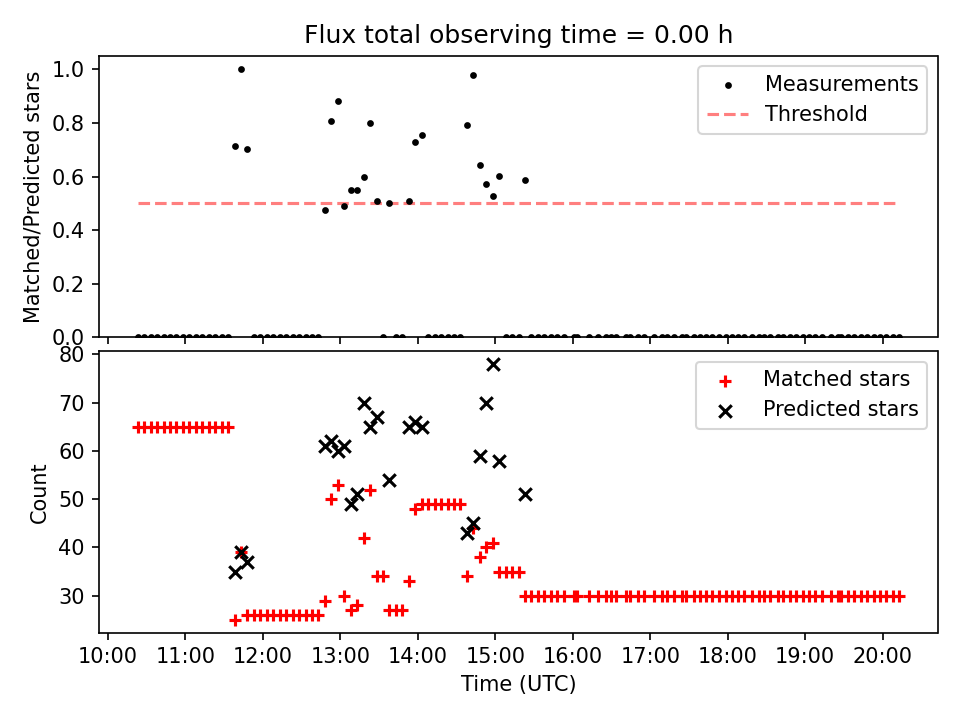 Flux total observing time = 0.00 h

Matched/Predicted stars

1.0
0.8
0.6
0.4
0.2
0.0

Measurements
Threshold

Count

80
70
60
50
40
30

Matched stars
Predicted stars

10:00 11:00 12:00 13:00 14:00 15:00 16:00 17:00 18:00 19:00 20:00

Time (UTC)